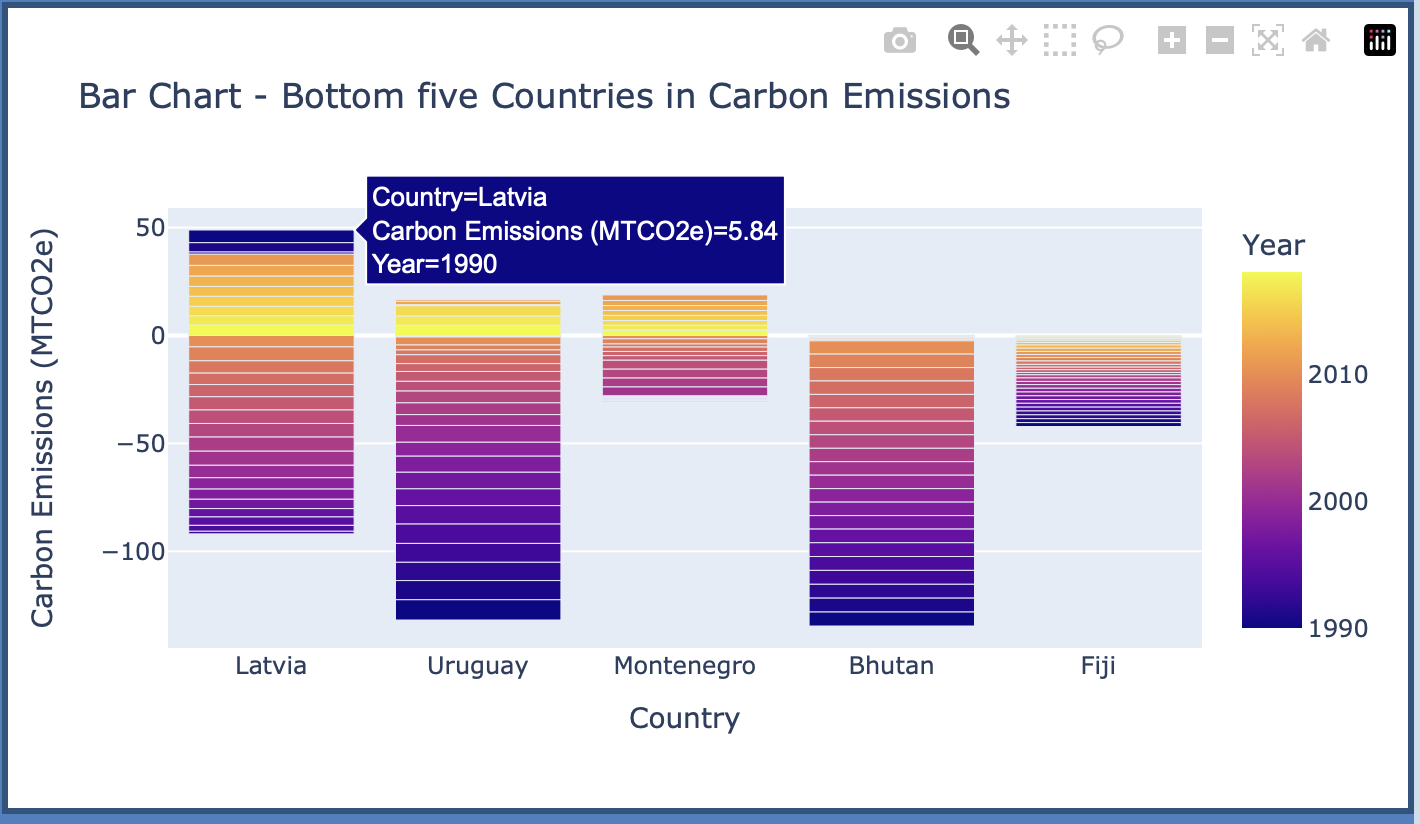 Bar Chart - Bottom five Countries in Carbon Emissions

Country=Latvia
Carbon Emissions (MTCO2e)=5.84
Year=1990

Carbon Emissions (MTCO2e)

50
0
−50
−100

Latvia
Uruguay
Montenegro
Bhutan
Fiji

Country

Year
2010
2000
1990